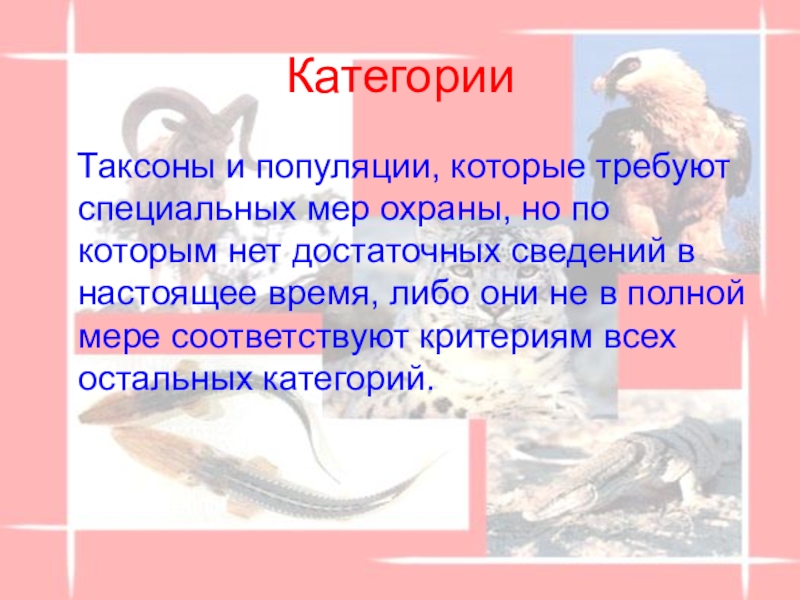 Категории

Таксоны и популяции, которые требуют специальных мер охраны, но по которым нет достаточных сведений в настоящее время, либо они не в полной мере соответствуют критериям всех остальных категорий.